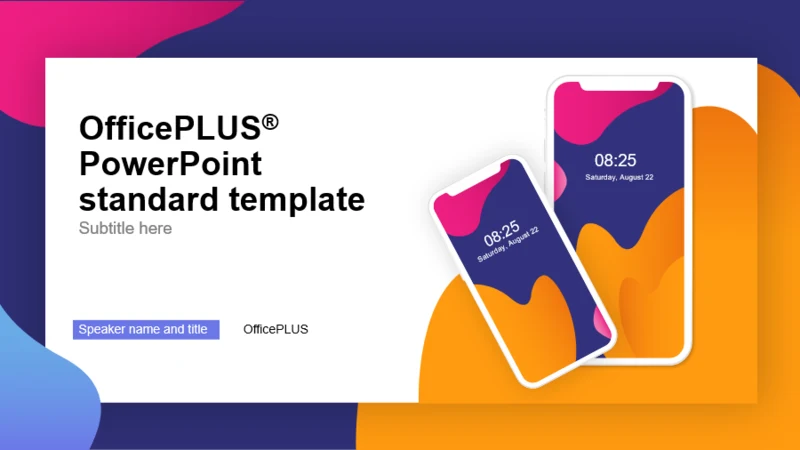 OfficePLUS®
PowerPoint
standard template

Subtitle here

Speaker name and title

OfficePLUS

08:25
Saturday, August 22

08:25
Saturday, August 22